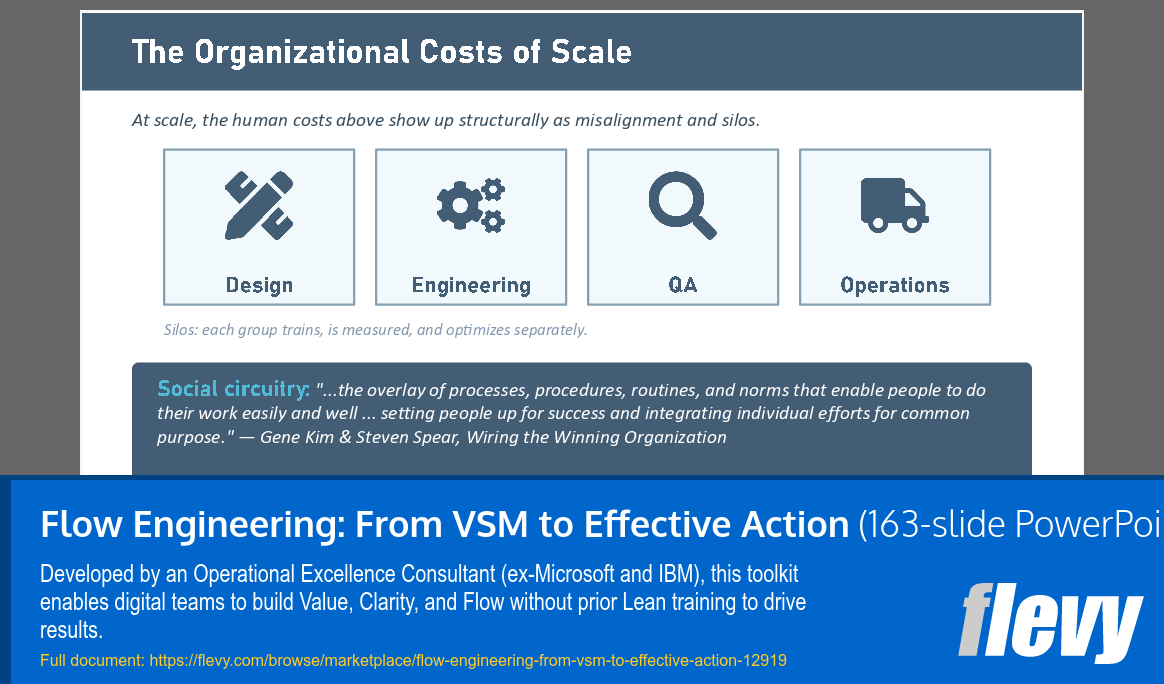 The Organizational Costs of Scale

At scale, the human costs above show up structurally as misalignment and silos.

Design

Engineering

QA

Operations

Silos: each group trains, is measured, and optimizes separately.

Social circuitry: "...the overlay of processes, procedures, routines, and norms that enable people to do their work easily and well ... setting people up for success and integrating individual efforts for common purpose." — Gene Kim & Steven Spear, Wiring the Winning Organization

Flow Engineering: From VSM to Effective Action (163-slide PowerPoi

Developed by an Operational Excellence Consultant (ex-Microsoft and IBM), this toolkit enables digital teams to build Value, Clarity, and Flow without prior Lean training to drive results.

Full document: https://flevy.com/browse/marketplace/flow-engineering-from-vsm-to-effective-action-12919

flevy